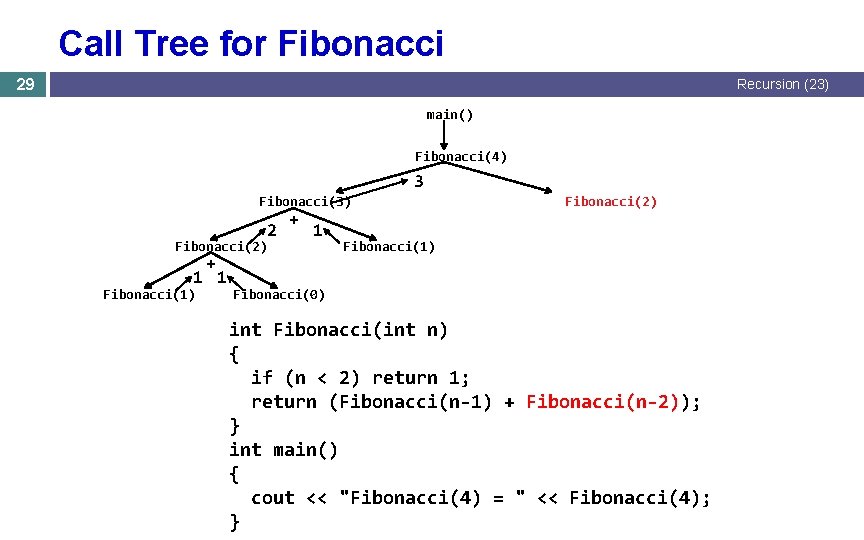 Call Tree for Fibonacci

29

Recursion (23)

main()

Fibonacci(4)

3

Fibonacci(3)

Fibonacci(2)

+

2

1

Fibonacci(2)

Fibonacci(1)

+

1

1

Fibonacci(1)

Fibonacci(0)

int Fibonacci(int n)
{
  if (n < 2) return 1;
  return (Fibonacci(n-1) + Fibonacci(n-2));
}
int main()
{
  cout << "Fibonacci(4) = " << Fibonacci(4);
}